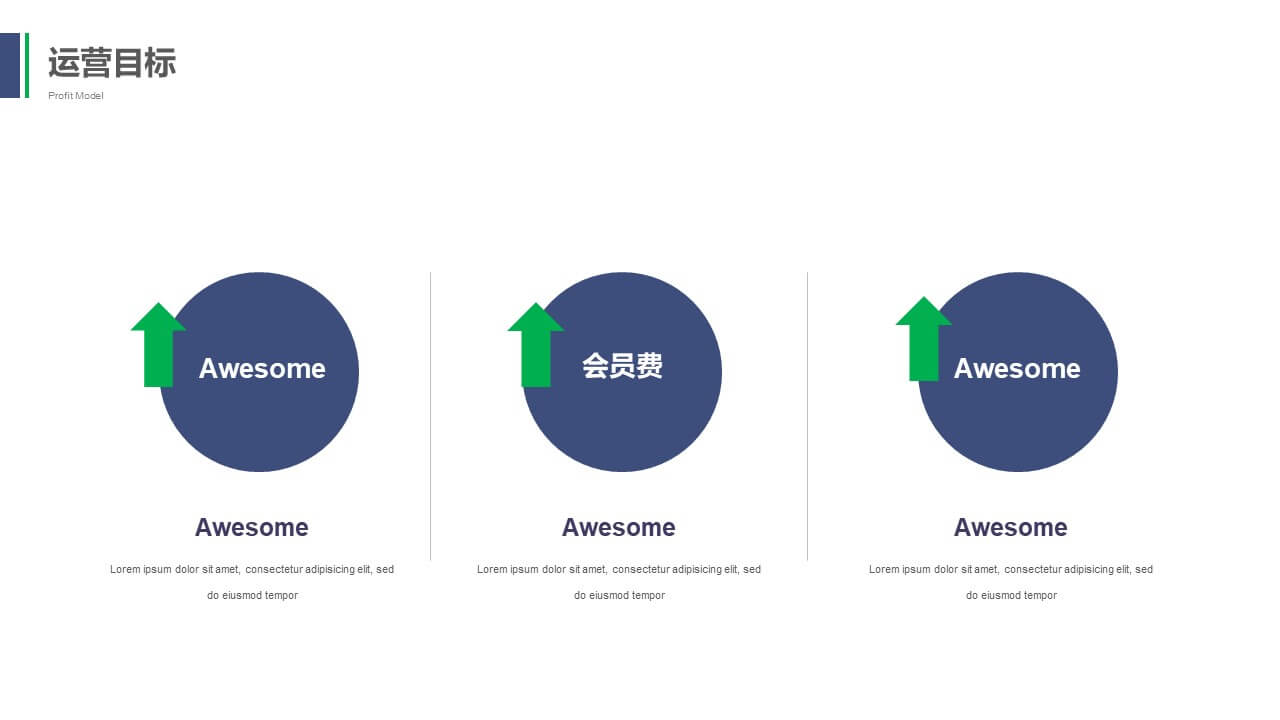 运营目标
Profit Model

Awesome

Awesome

Lorem ipsum dolor sit amet, consectetur adipisicing elit, sed do eiusmod tempor

会员费

Awesome

Lorem ipsum dolor sit amet, consectetur adipisicing elit, sed do eiusmod tempor

Awesome

Awesome

Lorem ipsum dolor sit amet, consectetur adipisicing elit, sed do eiusmod tempor